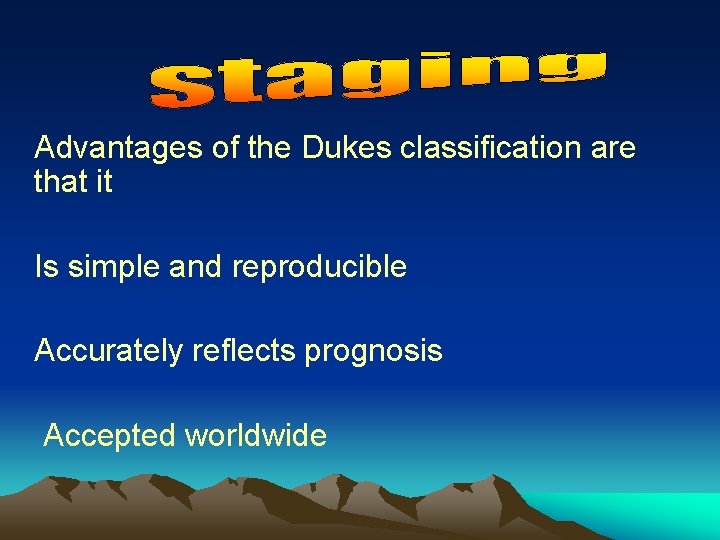 staging

Advantages of the Dukes classification are that it

Is simple and reproducible

Accurately reflects prognosis

Accepted worldwide